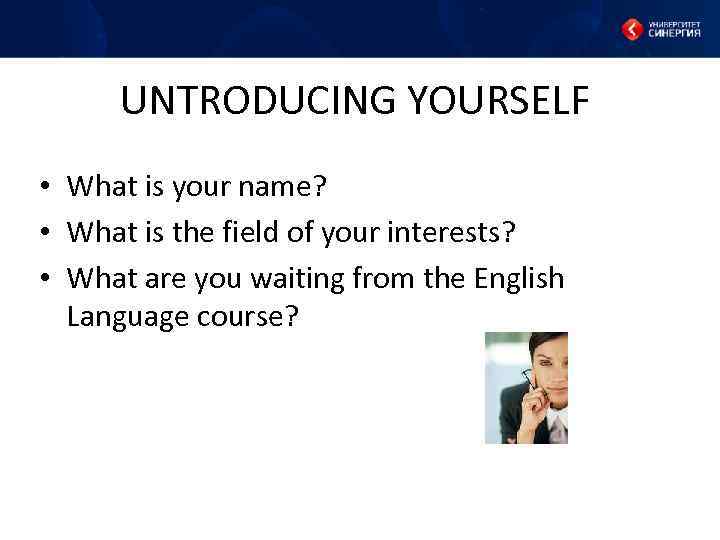 УНИВЕРСИТЕТ СИНЕРГИЯ

UNTRODUCING YOURSELF

• What is your name?
• What is the field of your interests?
• What are you waiting from the English Language course?